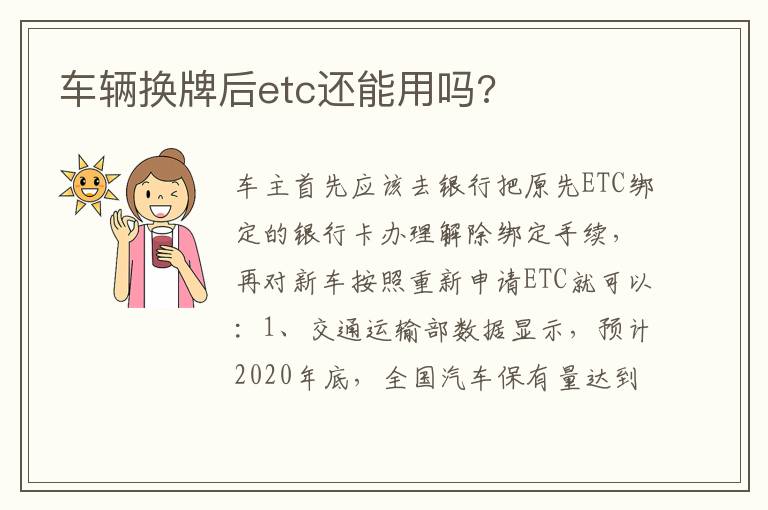 车辆换牌后etc还能用吗?

车主首先应该去银行把原先ETC绑定的银行卡办理解除绑定手续，再对新车按照重新申请ETC就可以：1、交通运输部数据显示，预计2020年底，全国汽车保有量达到